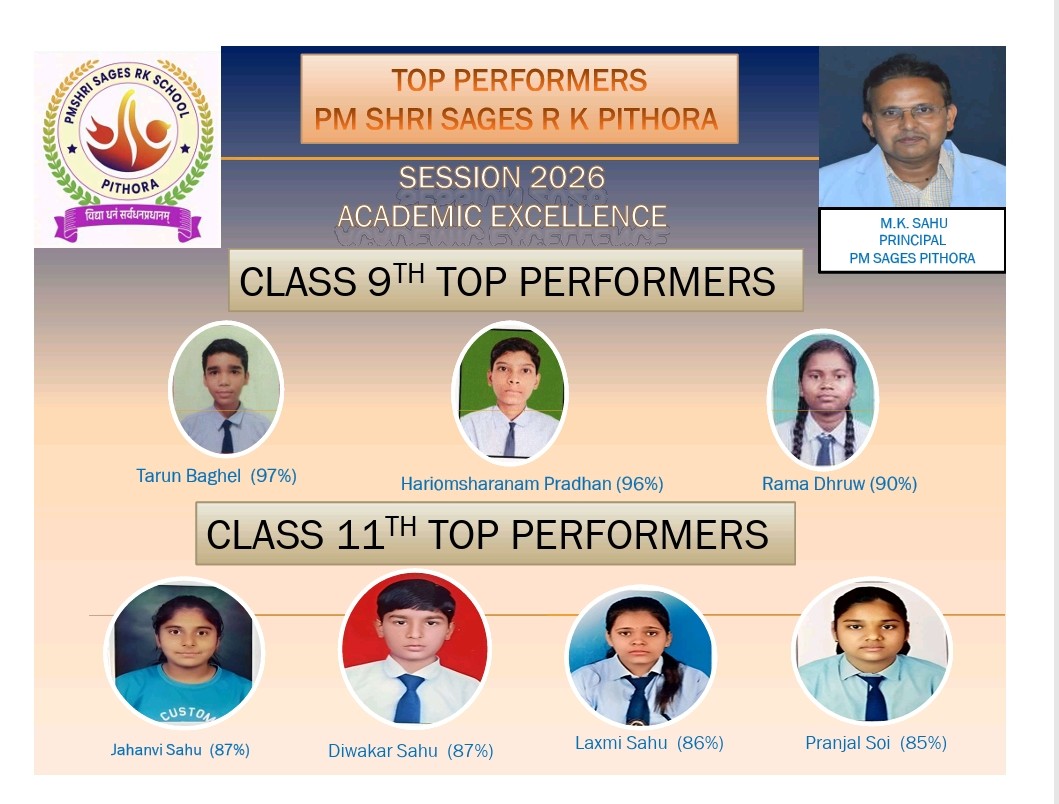 PMSHRI SAGES RK SCHOOL
PITHORA
विद्या धनं सर्वधनप्रधानम

TOP PERFORMERS
PM SHRI SAGES R K PITHORA

SESSION 2026
ACADEMIC EXCELLENCE

M.K. SAHU
PRINCIPAL
PM SAGES PITHORA

CLASS 9$^{TH}$ TOP PERFORMERS

Tarun Baghel (97%)

Hariomsharanam Pradhan (96%)

Rama Dhruw (90%)

CLASS 11$^{TH}$ TOP PERFORMERS

CUSTOM

Jahanvi Sahu (87%)

Diwakar Sahu (87%)

Laxmi Sahu (86%)

Pranjal Soi (85%)